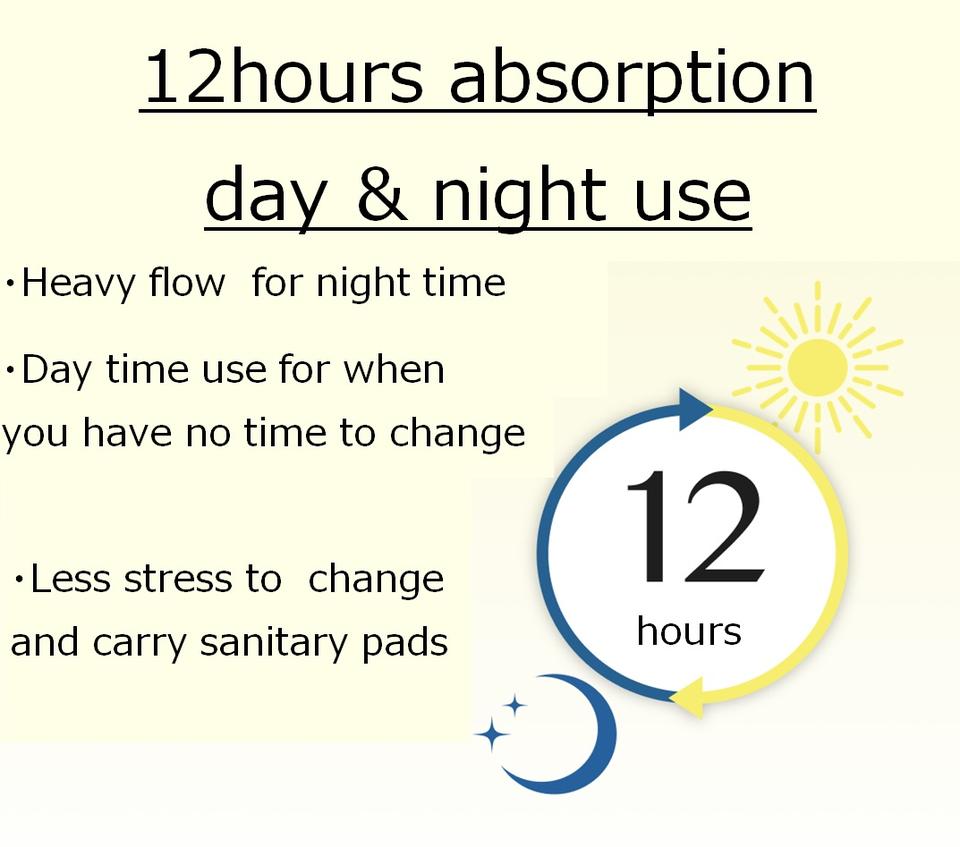 12hours absorption

day & night use

・Heavy flow for night time

・Day time use for when you have no time to change

・Less stress to change and carry sanitary pads

12

hours